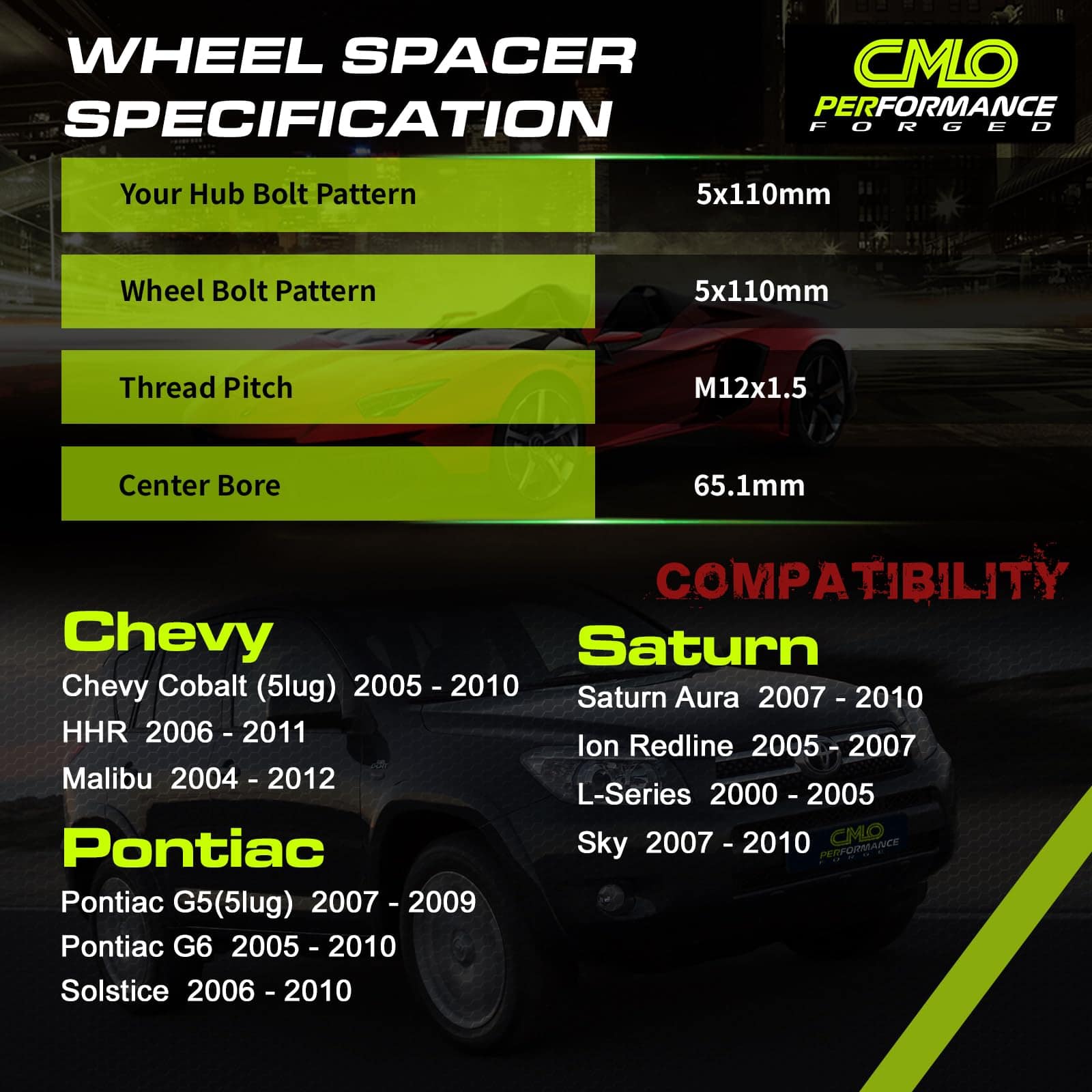 WHEEL SPACER SPECIFICATION

CMLO PERFORMANCE FORGED

| Your Hub Bolt Pattern | 5x110mm |
|---|---|
| Wheel Bolt Pattern | 5x110mm |
| Thread Pitch | M12x1.5 |
| Center Bore | 65.1mm |

COMPATIBILITY

Chevy
Chevy Cobalt (5lug) 2005 - 2010
HHR 2006 - 2011
Malibu 2004 - 2012

Pontiac
Pontiac G5(5lug) 2007 - 2009
Pontiac G6 2005 - 2010
Solstice 2006 - 2010

Saturn
Saturn Aura 2007 - 2010
Ion Redline 2005 - 2007
L-Series 2000 - 2005
Sky 2007 - 2010

CMLO PERFORMANCE FORGED